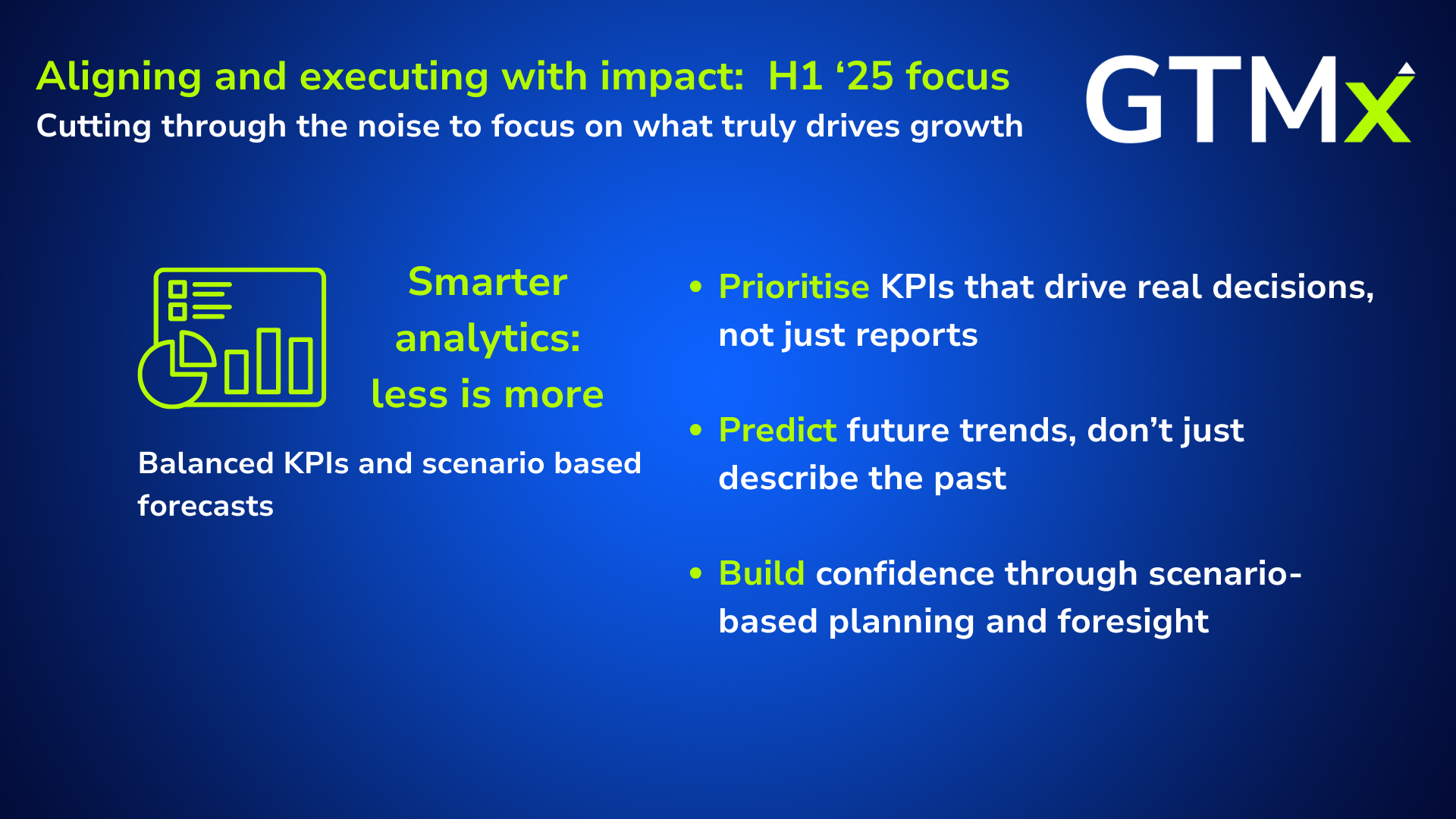 Aligning and executing with impact: H1 ‘25 focus
Cutting through the noise to focus on what truly drives growth

GTMx

Smarter analytics: less is more

Balanced KPIs and scenario based forecasts

• Prioritise KPIs that drive real decisions, not just reports

• Predict future trends, don’t just describe the past

• Build confidence through scenario-based planning and foresight